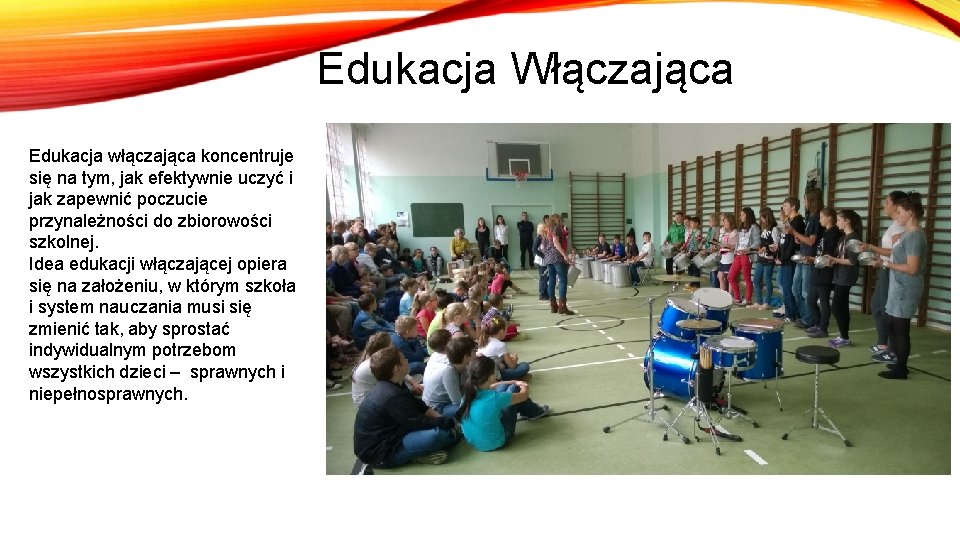 Edukacja Włączająca

Edukacja włączająca koncentruje się na tym, jak efektywnie uczyć i jak zapewnić poczucie przynależności do zbiorowości szkolnej.
Idea edukacji włączającej opiera się na założeniu, w którym szkoła i system nauczania musi się zmienić tak, aby sprostać indywidualnym potrzebom wszystkich dzieci – sprawnych i niepełnosprawnych.